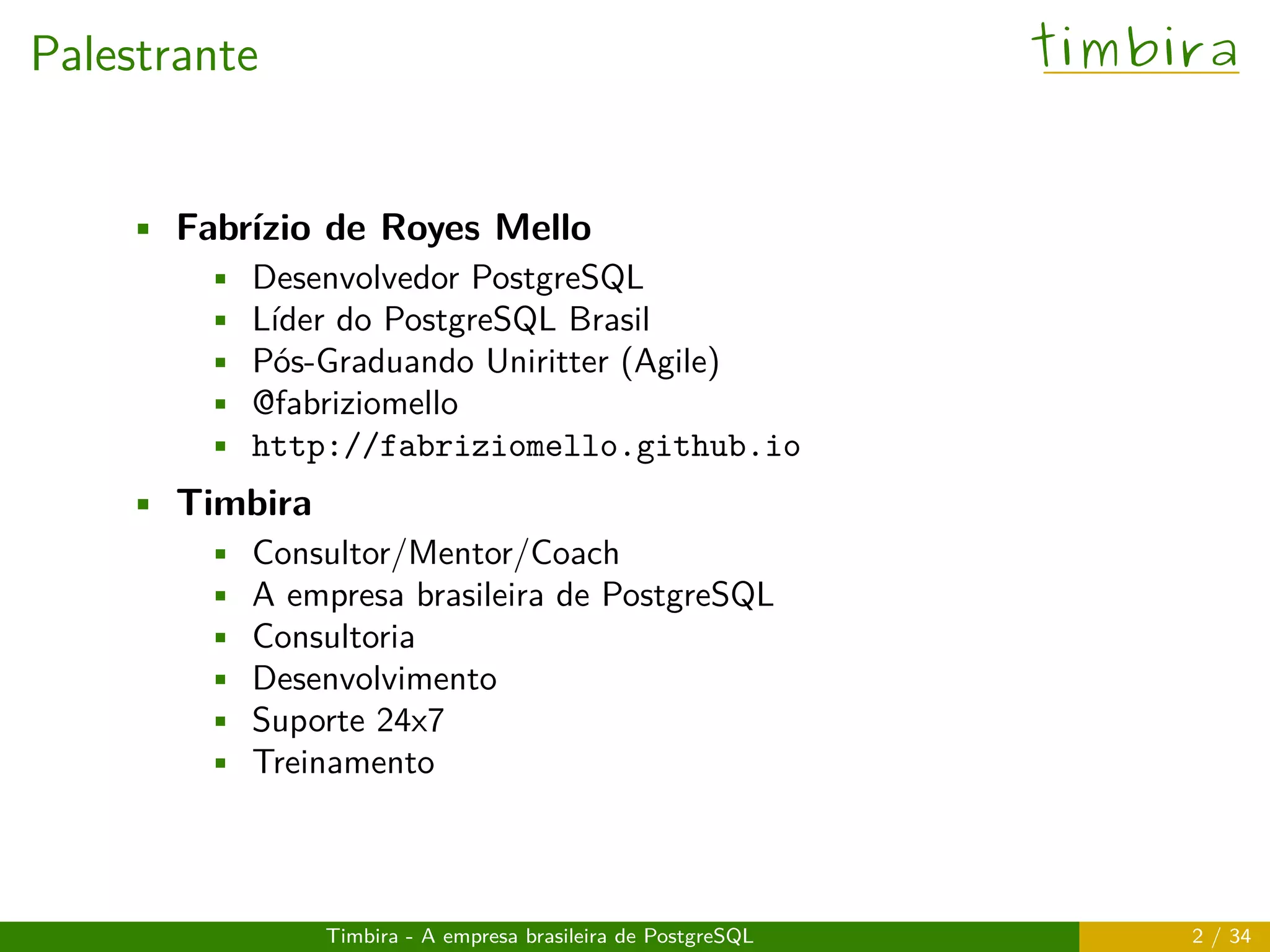 Palestrante

timbira

- **Fabrízio de Royes Mello**
  - Desenvolvedor PostgreSQL
  - Líder do PostgreSQL Brasil
  - Pós-Graduando Uniritter (Agile)
  - @fabriziomello
  - http://fabriziomello.github.io
- **Timbira**
  - Consultor/Mentor/Coach
  - A empresa brasileira de PostgreSQL
  - Consultoria
  - Desenvolvimento
  - Suporte 24x7
  - Treinamento

Timbira - A empresa brasileira de PostgreSQL

2 / 34